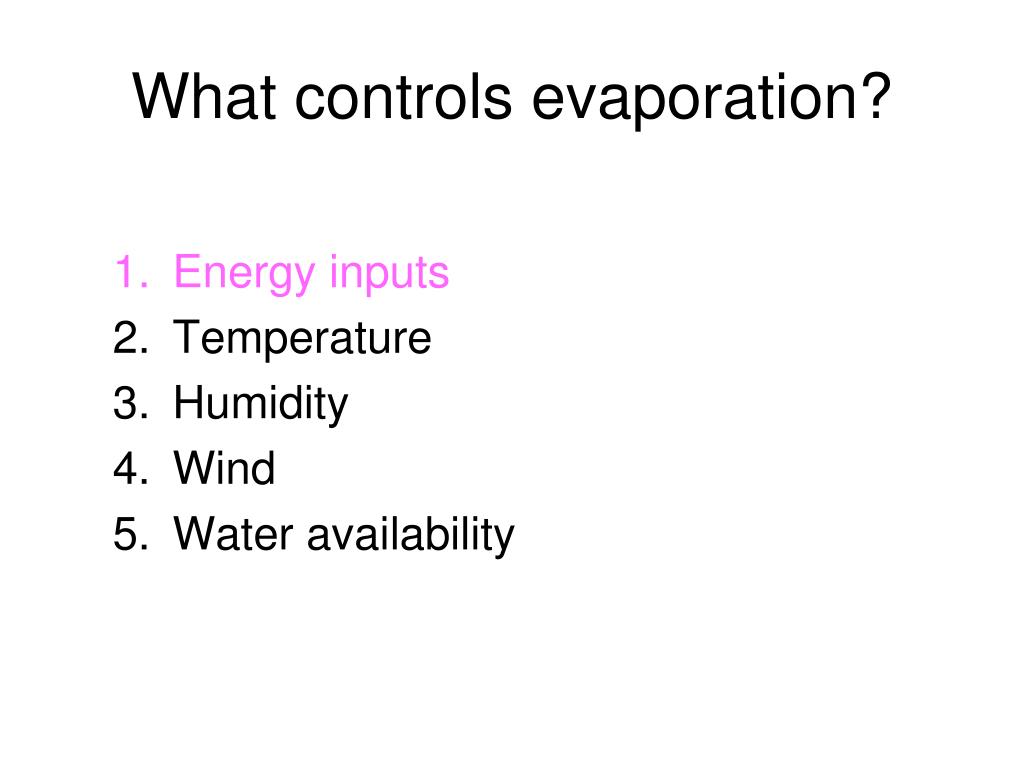 What controls evaporation?

1. Energy inputs
2. Temperature
3. Humidity
4. Wind
5. Water availability